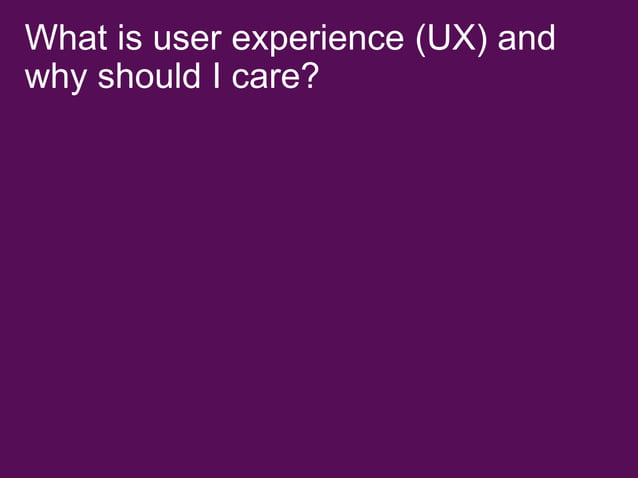 What is user experience (UX) and why should I care?